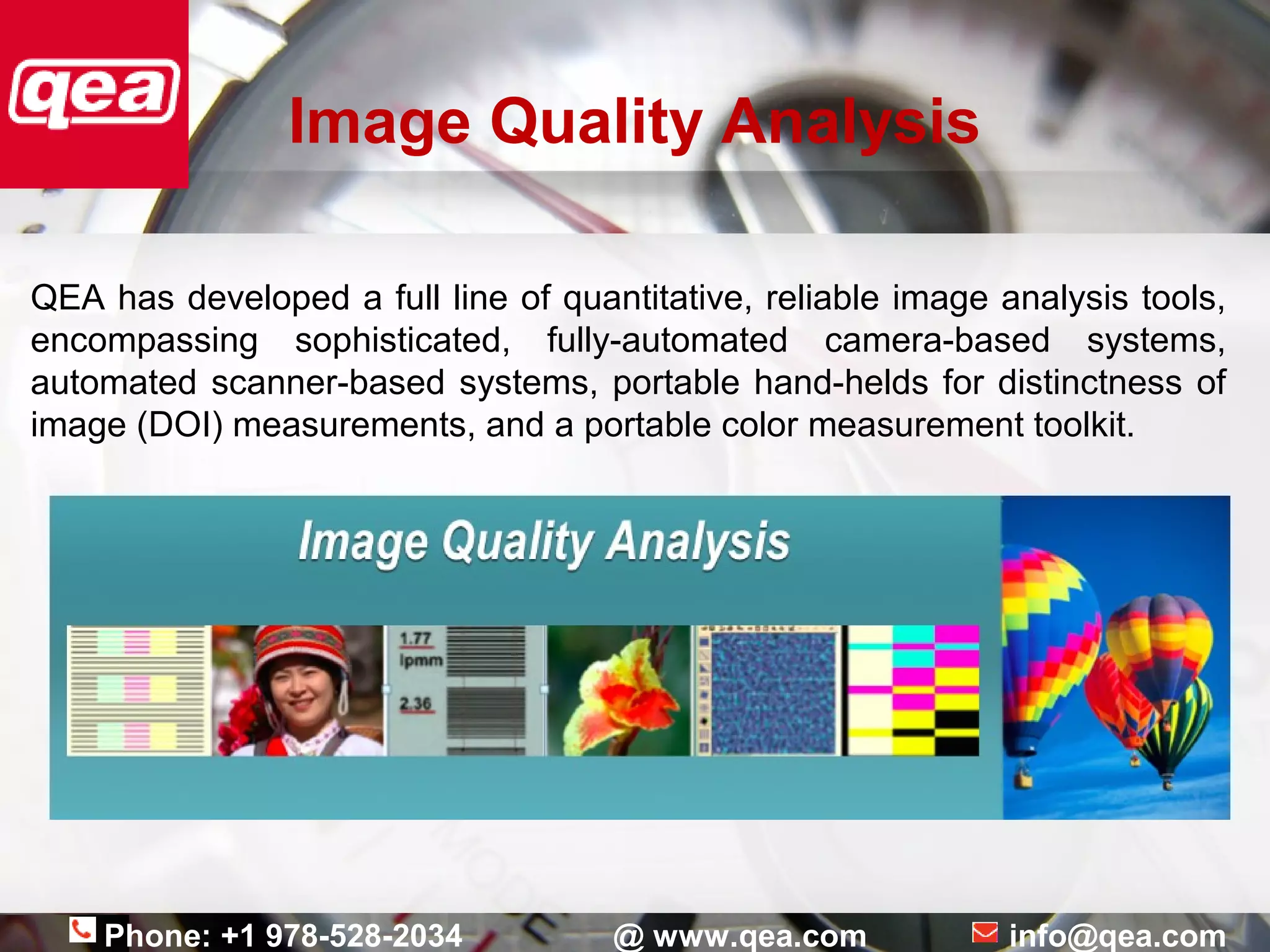 qea

Image Quality Analysis

QEA has developed a full line of quantitative, reliable image analysis tools, encompassing sophisticated, fully-automated camera-based systems, automated scanner-based systems, portable hand-helds for distinctness of image (DOI) measurements, and a portable color measurement toolkit.

Image Quality Analysis

1.77
lpmm

2.36

Phone: +1 978-528-2034 @ www.qea.com info@qea.com